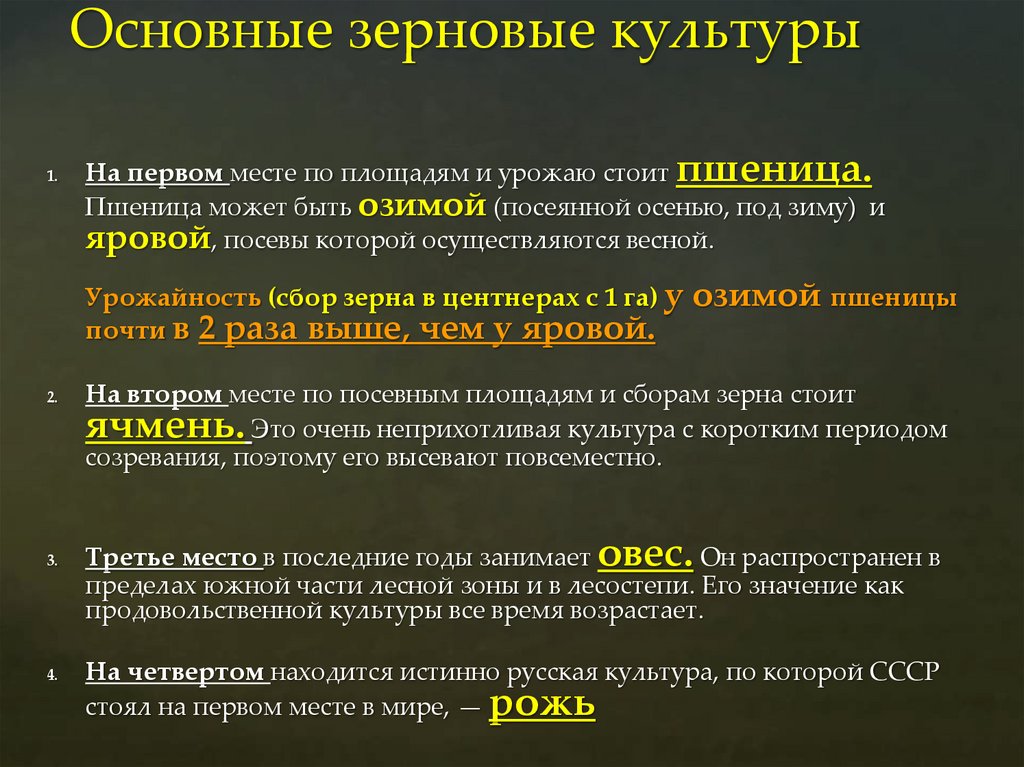 Основные зерновые культуры

1. На первом месте по площадям и урожаю стоит пшеница. Пшеница может быть озимой (посеянной осенью, под зиму) и яровой, посевы которой осуществляются весной.

Урожайность (сбор зерна в центнерах с 1 га) у озимой пшеницы почти в 2 раза выше, чем у яровой.

2. На втором месте по посевным площадям и сборам зерна стоит ячмень. Это очень неприхотливая культура с коротким периодом созревания, поэтому его высевают повсеместно.

3. Третье место в последние годы занимает овес. Он распространен в пределах южной части лесной зоны и в лесостепи. Его значение как продовольственной культуры все время возрастает.

4. На четвертом находится истинно русская культура, по которой СССР стоял на первом месте в мире, — рожь